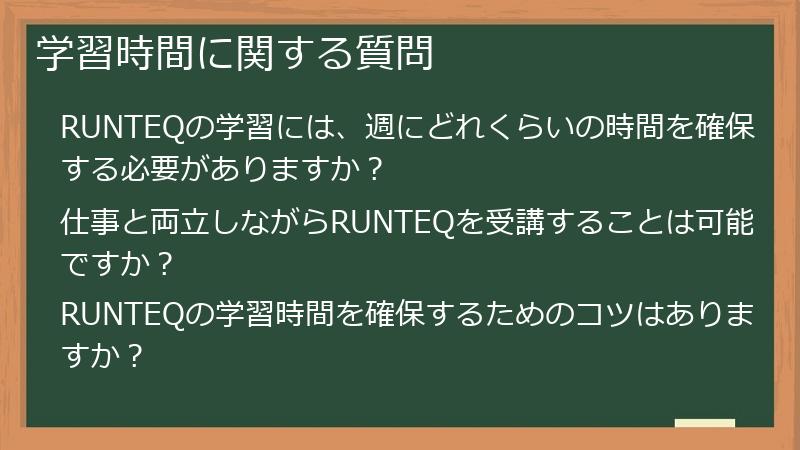 学習時間に関する質問

RUNTEQの学習には、週にどれくらいの時間を確保する必要がありますか？

仕事と両立しながらRUNTEQを受講することは可能ですか？

RUNTEQの学習時間を確保するためのコツはありますか？